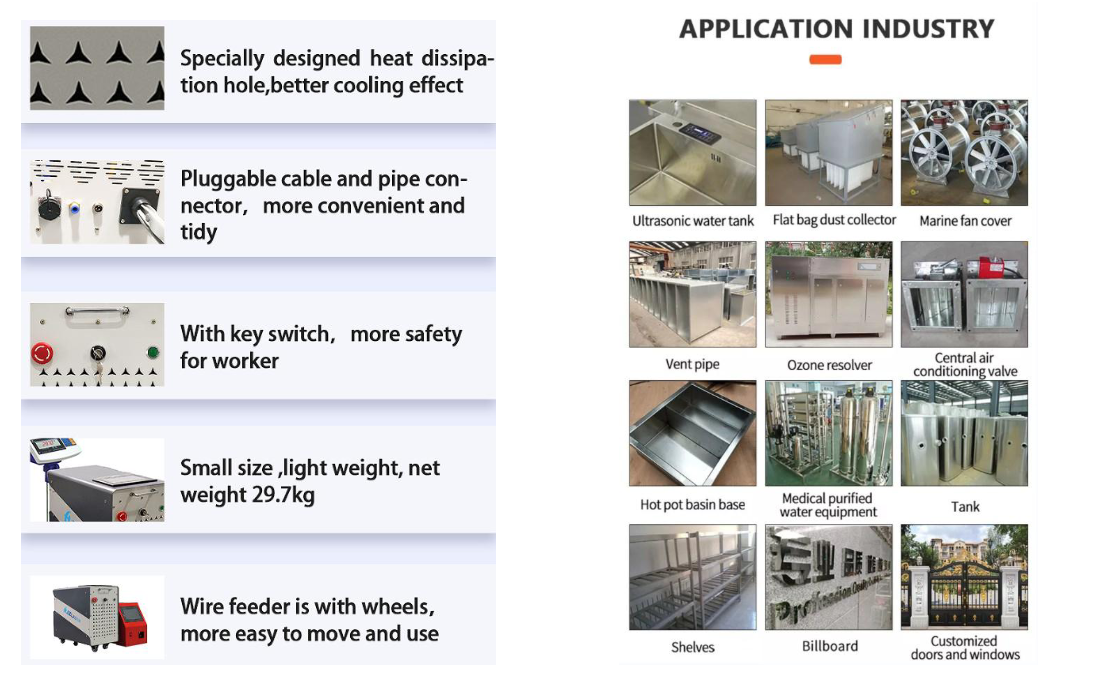 Specially designed heat dissipation hole,better cooling effect

Pluggable cable and pipe connector, more convenient and tidy

With key switch, more safety for worker

Small size ,light weight, net weight 29.7kg

Wire feeder is with wheels, more easy to move and use

APPLICATION INDUSTRY

Ultrasonic water tank
Flat bag dust collector
Marine fan cover
Vent pipe
Ozone resolver
Central air conditioning valve
Hot pot basin base
Medical purified water equipment
Tank
Shelves
Billboard
Customized doors and windows